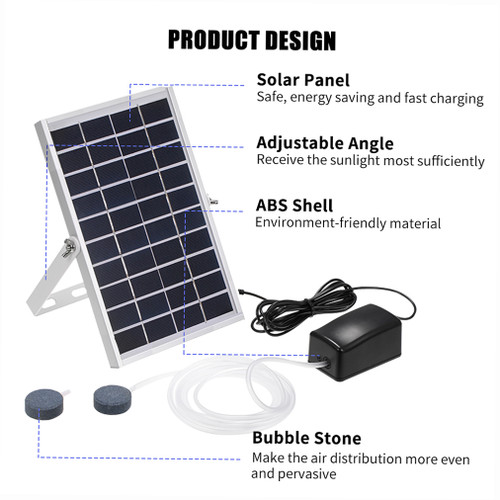 PRODUCT DESIGN

Solar Panel
Safe, energy saving and fast charging

Adjustable Angle
Receive the sunlight most sufficiently

ABS Shell
Environment-friendly material

Bubble Stone
Make the air distribution more even and pervasive